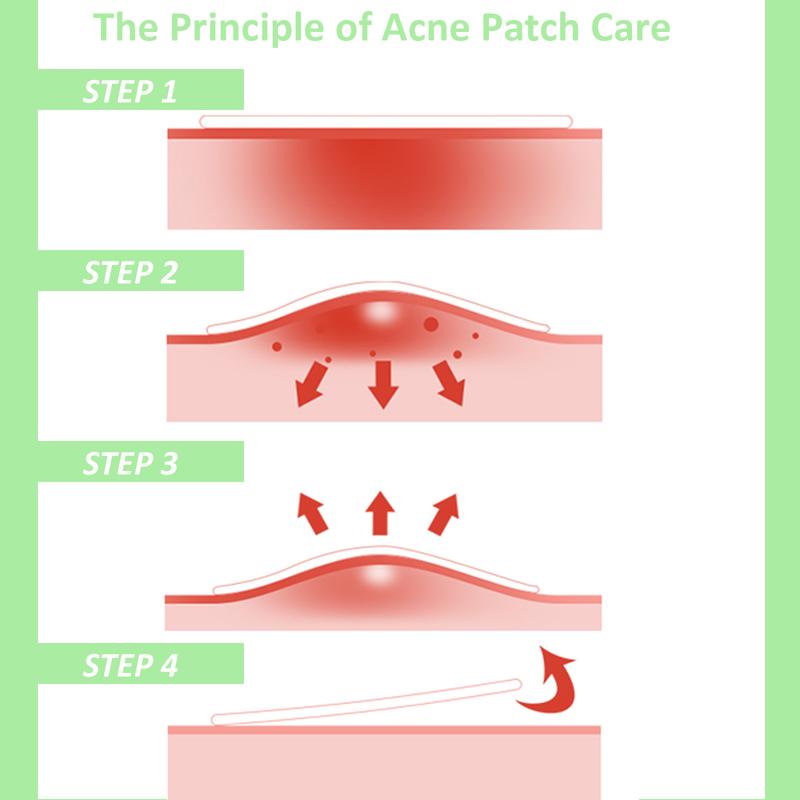 The Principle of Acne Patch Care

STEP 1

STEP 2

STEP 3

STEP 4